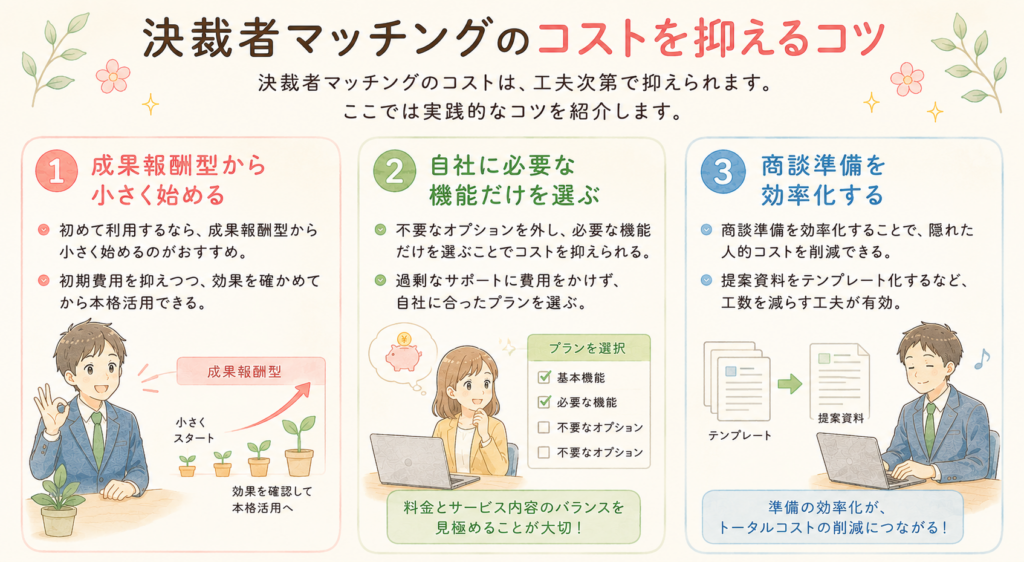 決裁者マッチングのコストを抑えるコツ

決裁者マッチングのコストは、工夫次第で抑えられます。
ここでは実践的なコツを紹介します。

1 成果報酬型から小さく始める

初めて利用するなら、成果報酬型から小さく始めるのがおすすめ。

初期費用を抑えつつ、効果を確かめてから本格活用できる。

成果報酬型

小さくスタート

効果を確認して本格活用へ

2 自社に必要な機能だけを選ぶ

不要なオプションを外し、必要な機能だけを選ぶことでコストを抑えられる。

過剰なサポートに費用をかけず、自社に合ったプランを選ぶ。

プランを選択
基本機能
必要な機能
不要なオプション
不要なオプション

料金とサービス内容のバランスを見極めることが大切！

3 商談準備を効率化する

商談準備を効率化することで、隠れた人的コストを削減できる。

提案資料をテンプレート化するなど、工数を減らす工夫が有効。

テンプレート

提案資料

準備の効率化が、トータルコストの削減につながる！